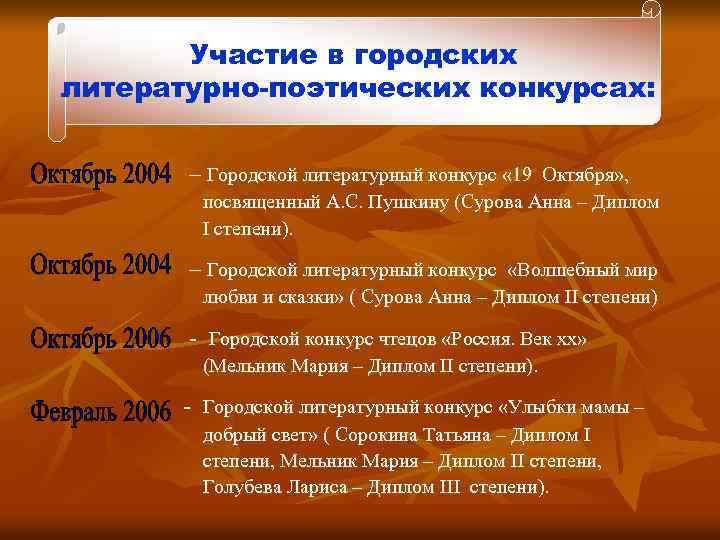 Участие в городских литературно-поэтических конкурсах:

Октябрь 2004 – Городской литературный конкурс «19 Октября», посвященный А.С. Пушкину (Сурова Анна – Диплом I степени).

Октябрь 2004 – Городской литературный конкурс «Волшебный мир любви и сказки» ( Сурова Анна – Диплом II степени)

Октябрь 2006 - Городской конкурс чтецов «Россия. Век хх» (Мельник Мария – Диплом II степени).

Февраль 2006 - Городской литературный конкурс «Улыбки мамы – добрый свет» ( Сорокина Татьяна – Диплом I степени, Мельник Мария – Диплом II степени, Голубева Лариса – Диплом III степени).